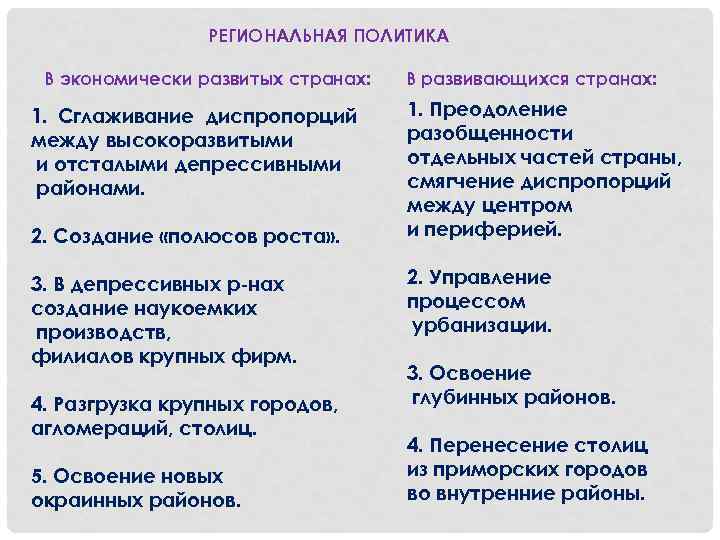 РЕГИОНАЛЬНАЯ ПОЛИТИКА

В экономически развитых странах:

1. Сглаживание диспропорций между высокоразвитыми и отсталыми депрессивными районами.

2. Создание «полюсов роста».

3. В депрессивных р-нах создание наукоемких производств, филиалов крупных фирм.

4. Разгрузка крупных городов, агломераций, столиц.

5. Освоение новых окраинных районов.

В развивающихся странах:

1. Преодоление разобщенности отдельных частей страны, смягчение диспропорций между центром и периферией.

2. Управление процессом урбанизации.

3. Освоение глубинных районов.

4. Перенесение столиц из приморских городов во внутренние районы.